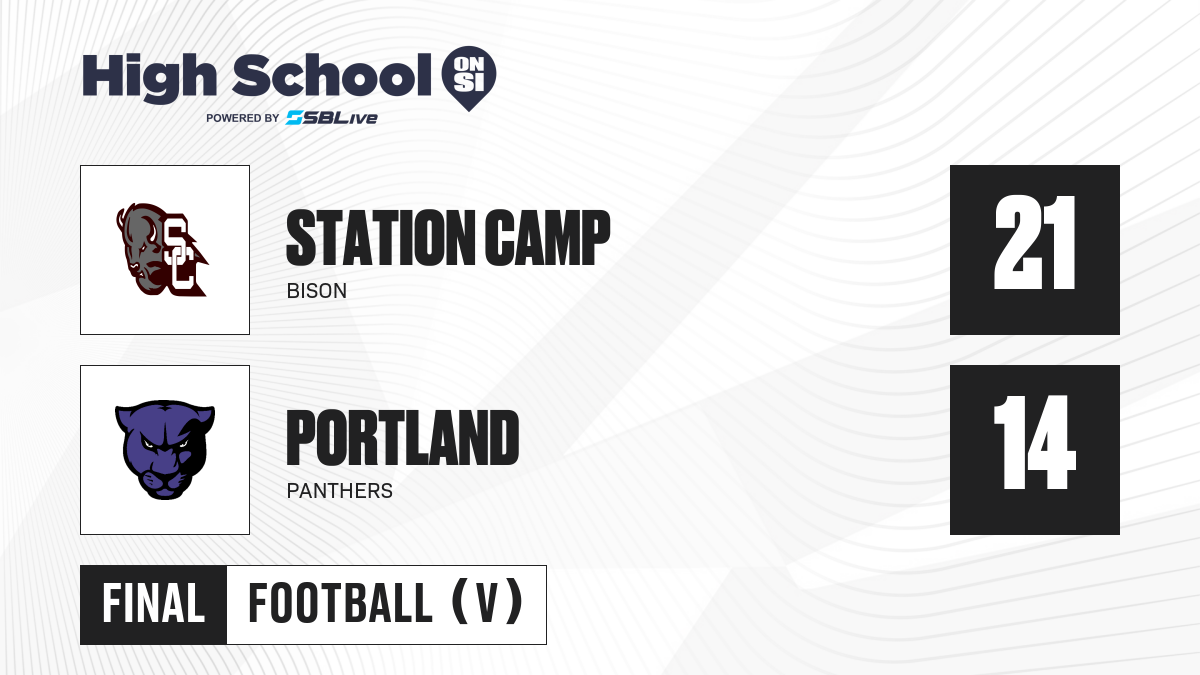 High School ON SI
POWERED BY SBLive

SC

STATION CAMP
BISON

21

PORTLAND
PANTHERS

14

FINAL

FOOTBALL (V)